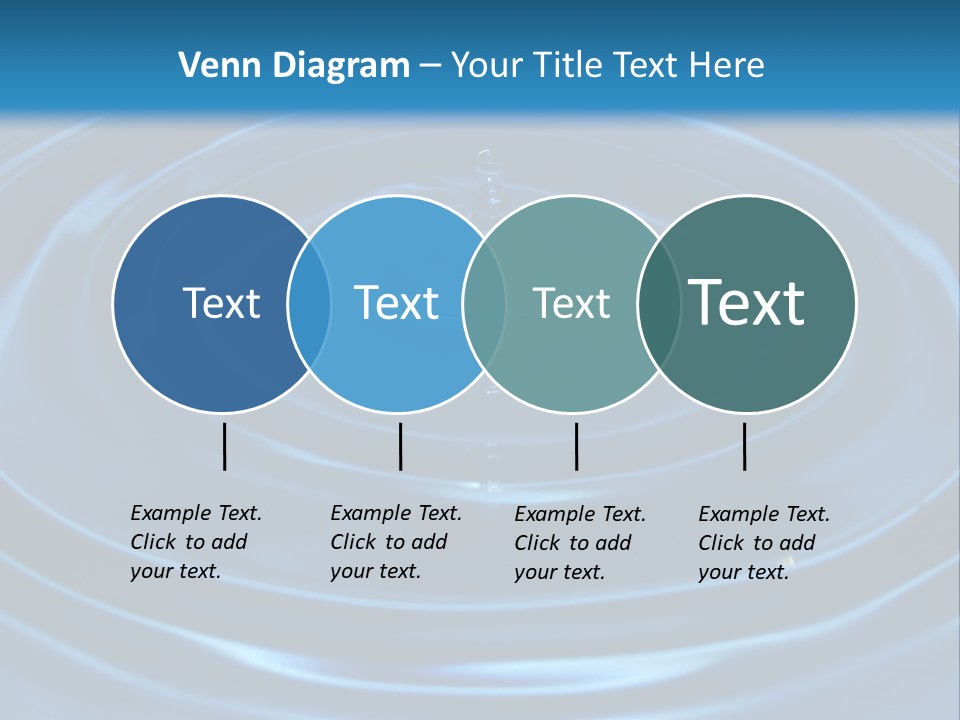 Venn Diagram – Your Title Text Here

Text

Text

Text

Text

Example Text. Click to add your text.

Example Text. Click to add your text.

Example Text. Click to add your text.

Example Text. Click to add your text.